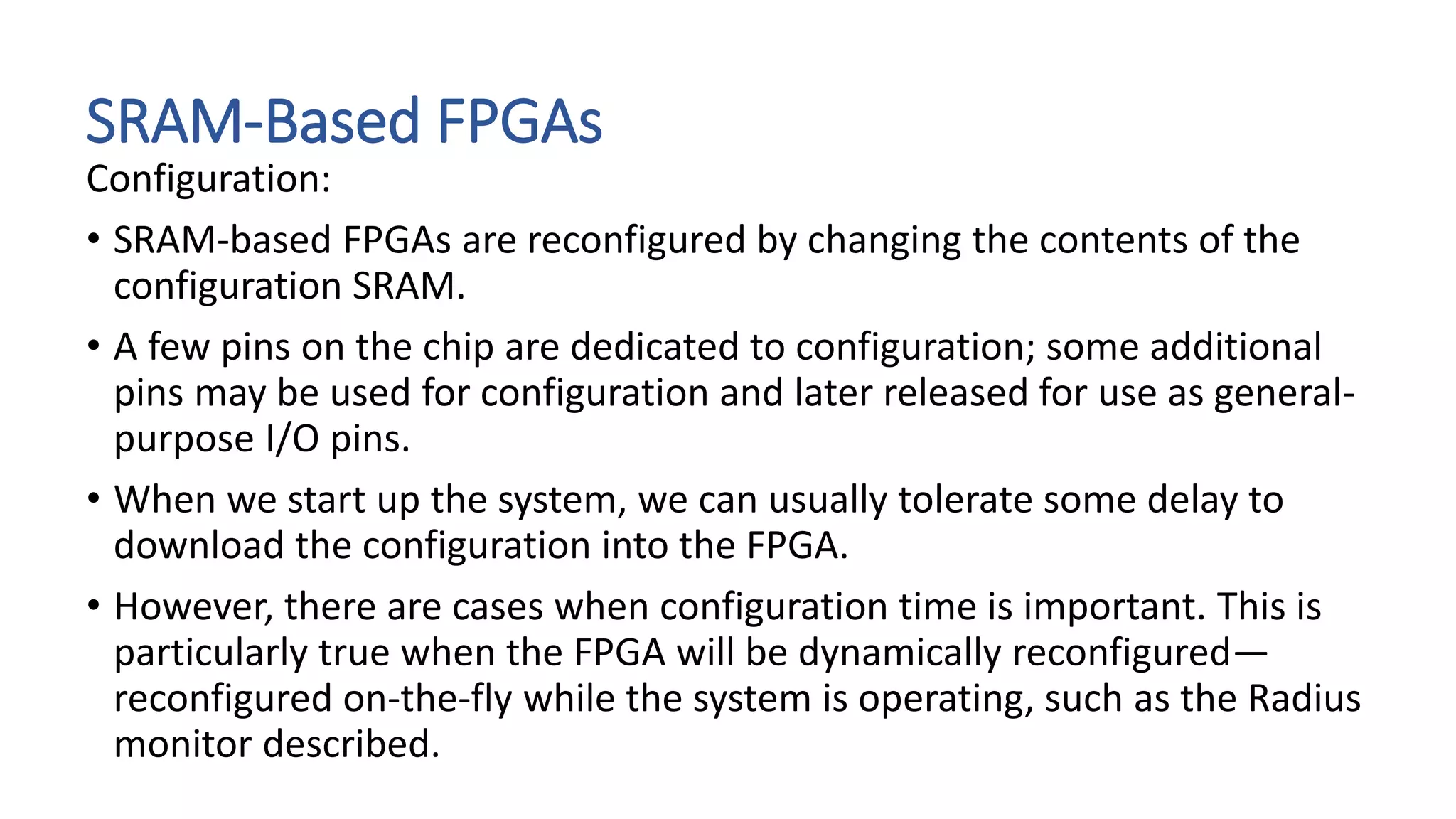 SRAM-Based FPGAs

Configuration:

• SRAM-based FPGAs are reconfigured by changing the contents of the configuration SRAM.

• A few pins on the chip are dedicated to configuration; some additional pins may be used for configuration and later released for use as general-purpose I/O pins.

• When we start up the system, we can usually tolerate some delay to download the configuration into the FPGA.

• However, there are cases when configuration time is important. This is particularly true when the FPGA will be dynamically reconfigured—reconfigured on-the-fly while the system is operating, such as the Radius monitor described.